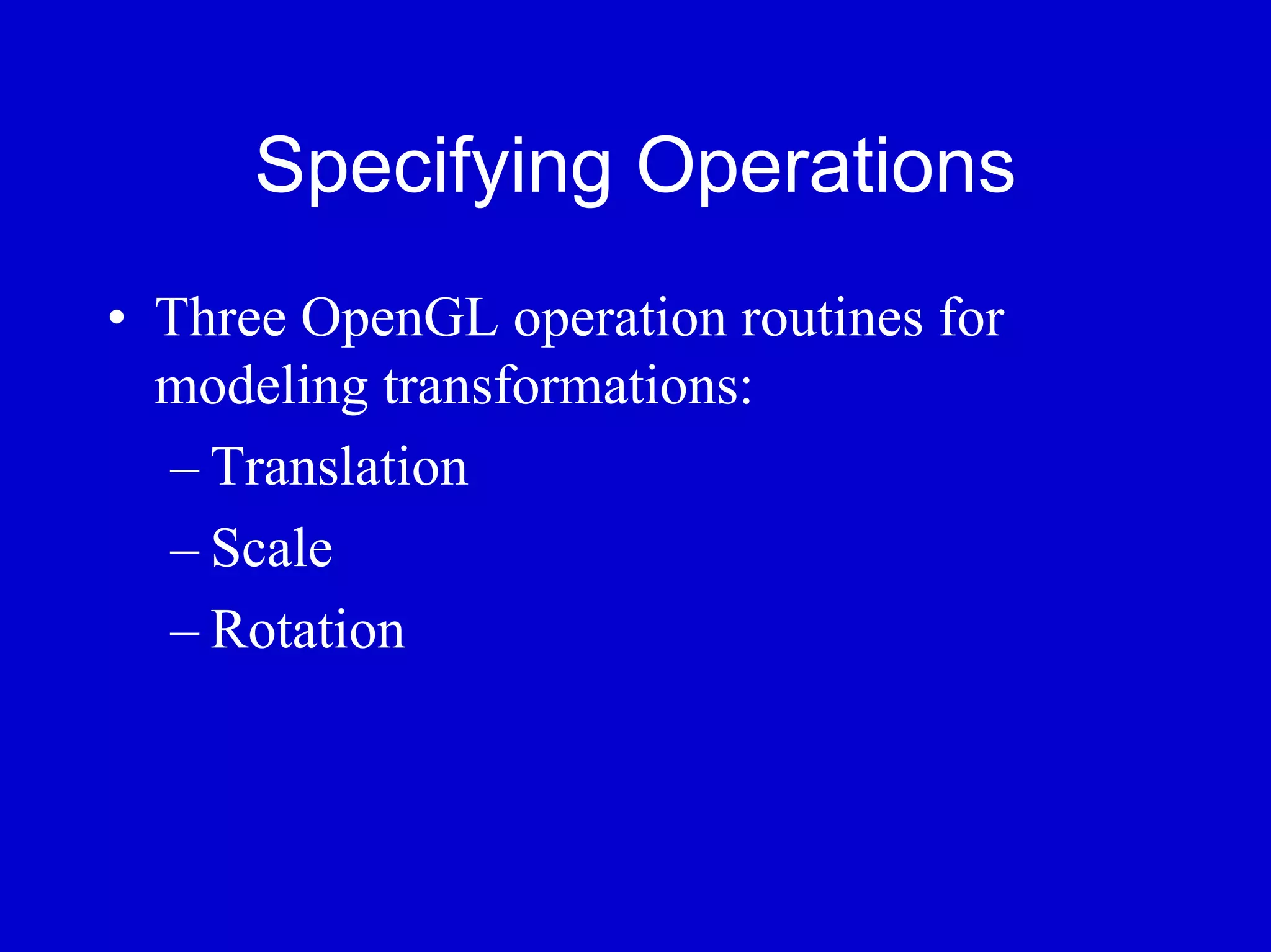 Specifying Operations

• Three OpenGL operation routines for modeling transformations:

– Translation

– Scale

– Rotation